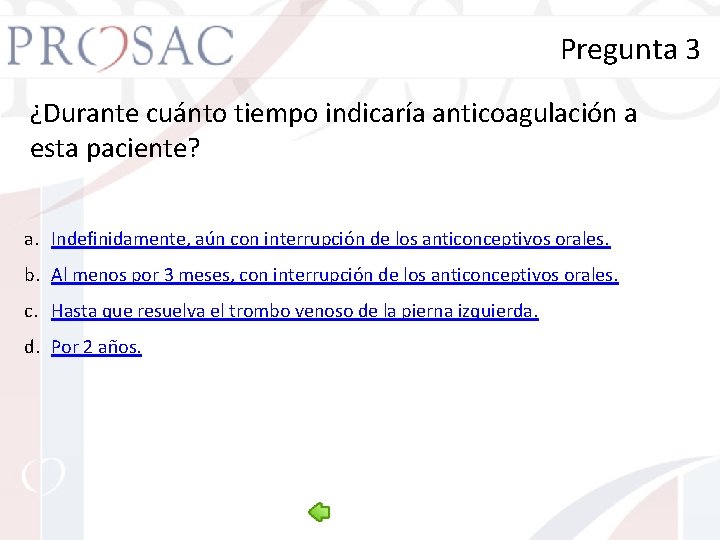 PROSAC

Pregunta 3

¿Durante cuánto tiempo indicaría anticoagulación a esta paciente?

a. Indefinidamente, aún con interrupción de los anticonceptivos orales.

b. Al menos por 3 meses, con interrupción de los anticonceptivos orales.

c. Hasta que resuelva el trombo venoso de la pierna izquierda.

d. Por 2 años.